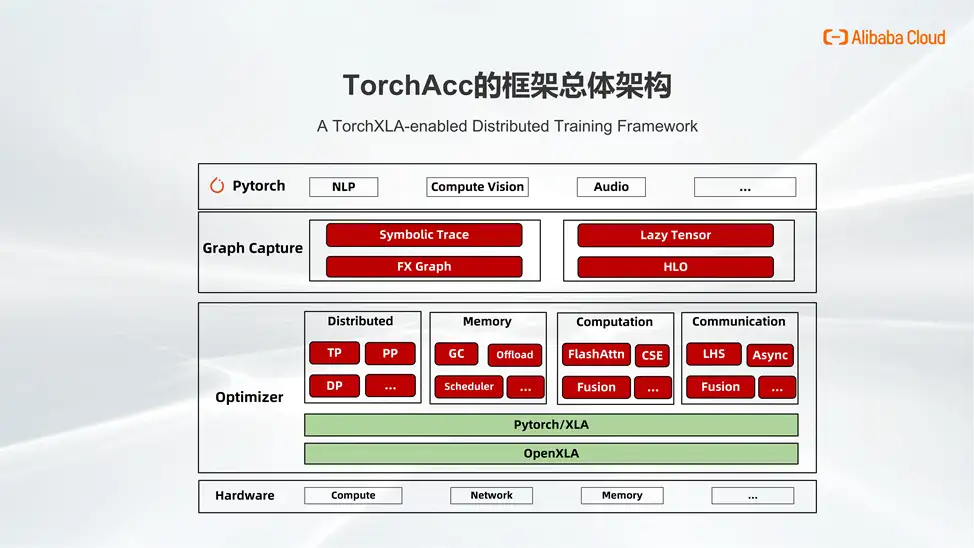 Alibaba Cloud

TorchAcc的框架总体架构

A TorchXLA-enabled Distributed Training Framework

Pytorch
NLP
Compute Vision
Audio
...

Graph Capture
Symbolic Trace
FX Graph
Lazy Tensor
HLO

Optimizer
Distributed
TP
PP
DP
...
Memory
GC
Offload
Scheduler
...
Computation
FlashAttn
CSE
Fusion
...
Communication
LHS
Async
Fusion
...
Pytorch/XLA
OpenXLA

Hardware
Compute
Network
Memory
...